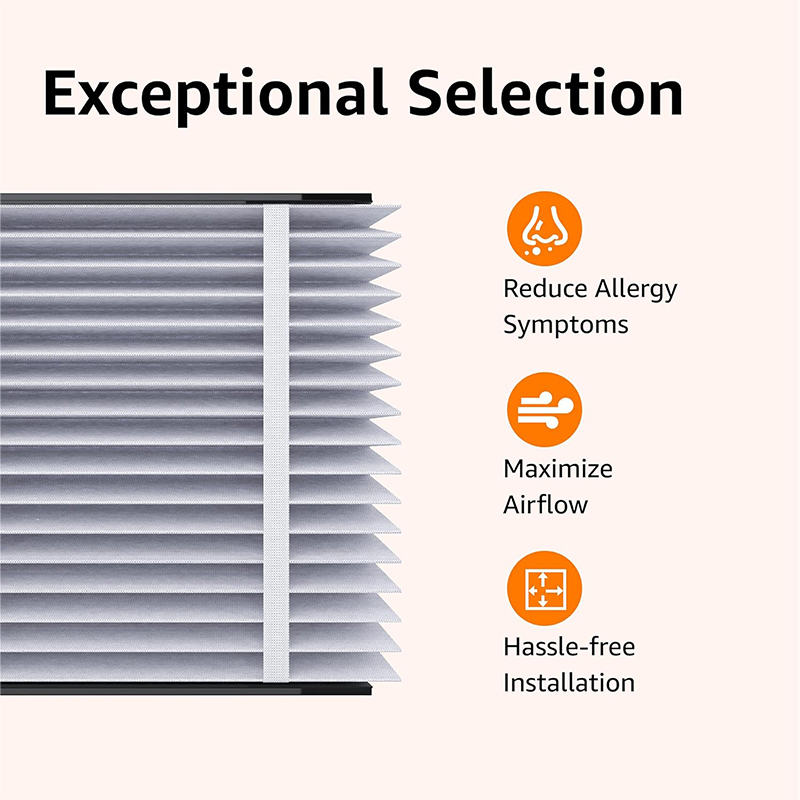 Exceptional Selection

Reduce Allergy Symptoms

Maximize Airflow

Hassle-free Installation